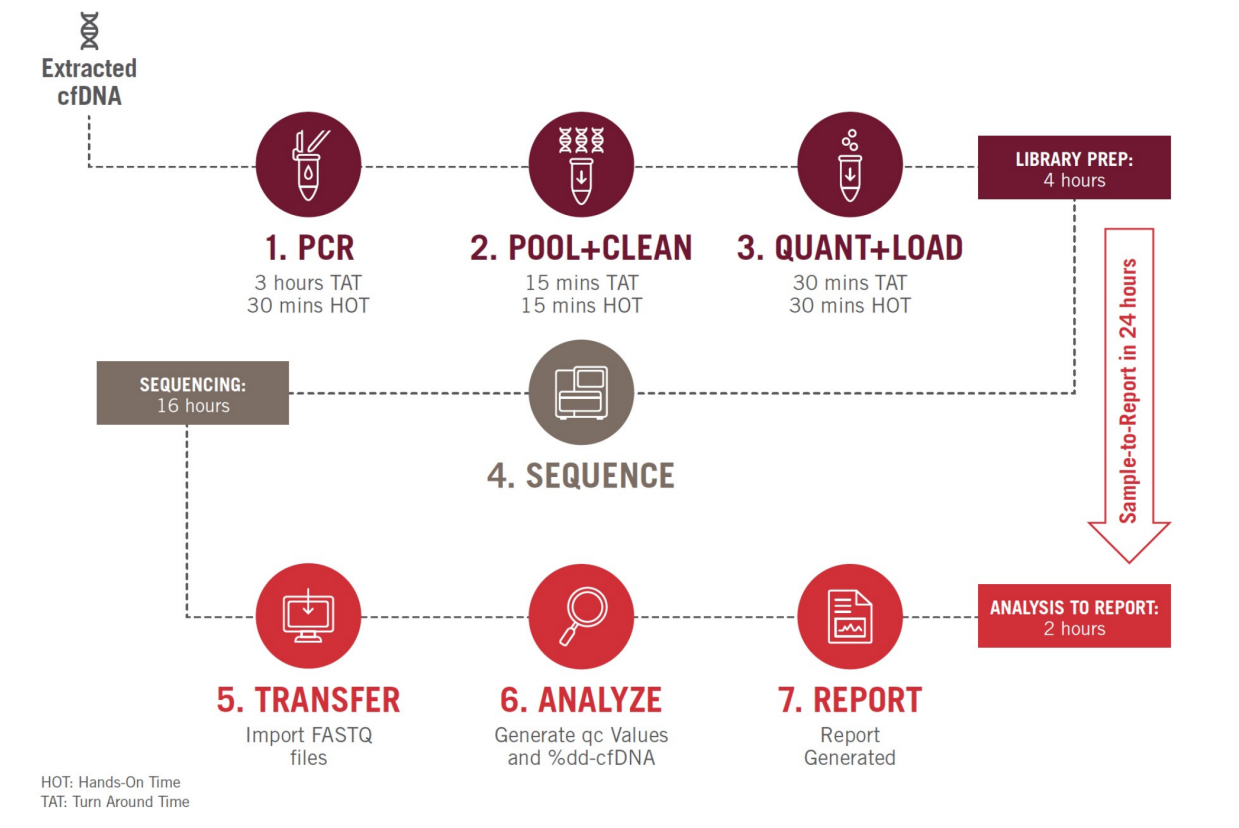 Extracted cfDNA

1. PCR
3 hours TAT
30 mins HOT

2. POOL+CLEAN
15 mins TAT
15 mins HOT

3. QUANT+LOAD
30 mins TAT
30 mins HOT

LIBRARY PREP:
4 hours

Sample-to-Report in 24 hours

SEQUENCING:
16 hours

4. SEQUENCE

5. TRANSFER
Import FASTQ files

6. ANALYZE
Generate qc Values and %dd-cfDNA

7. REPORT
Report Generated

ANALYSIS TO REPORT:
2 hours

HOT: Hands-On Time
TAT: Turn Around Time